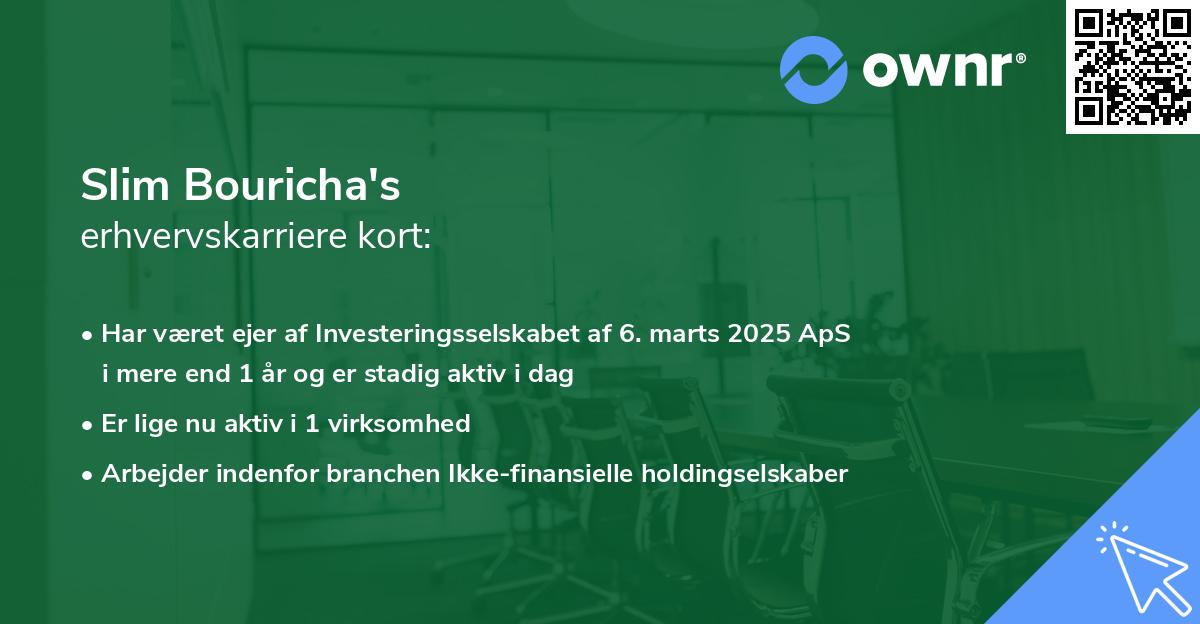 ownr®

Slim Bouricha's
erhvervskarriere kort:

• Har været ejer af Investeringsselskabet af 6. marts 2025 ApS i mere end 1 år og er stadig aktiv i dag
• Er lige nu aktiv i 1 virksomhed
• Arbejder indenfor branchen Ikke-finansielle holdingselskaber